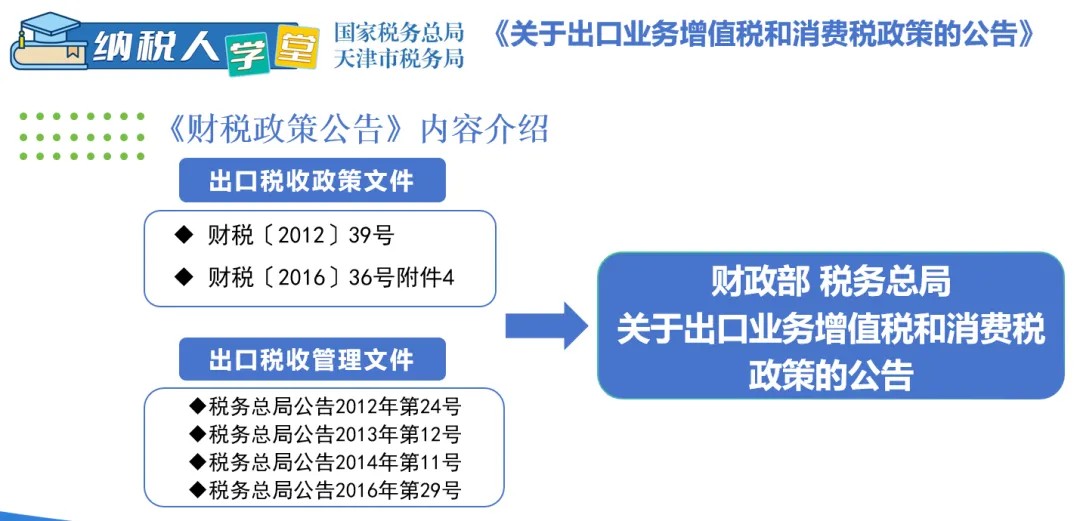 纳税人学堂
国家税务总局
天津市税务局
《关于出口业务增值税和消费税政策的公告》

《财税政策公告》内容介绍

出口税收政策文件

◆ 财税〔2012〕39号
◆ 财税〔2016〕36号附件4

出口税收管理文件

◆税务总局公告2012年第24号
◆税务总局公告2013年第12号
◆税务总局公告2014年第11号
◆税务总局公告2016年第29号

财政部 税务总局
关于出口业务增值税和消费税政策的公告